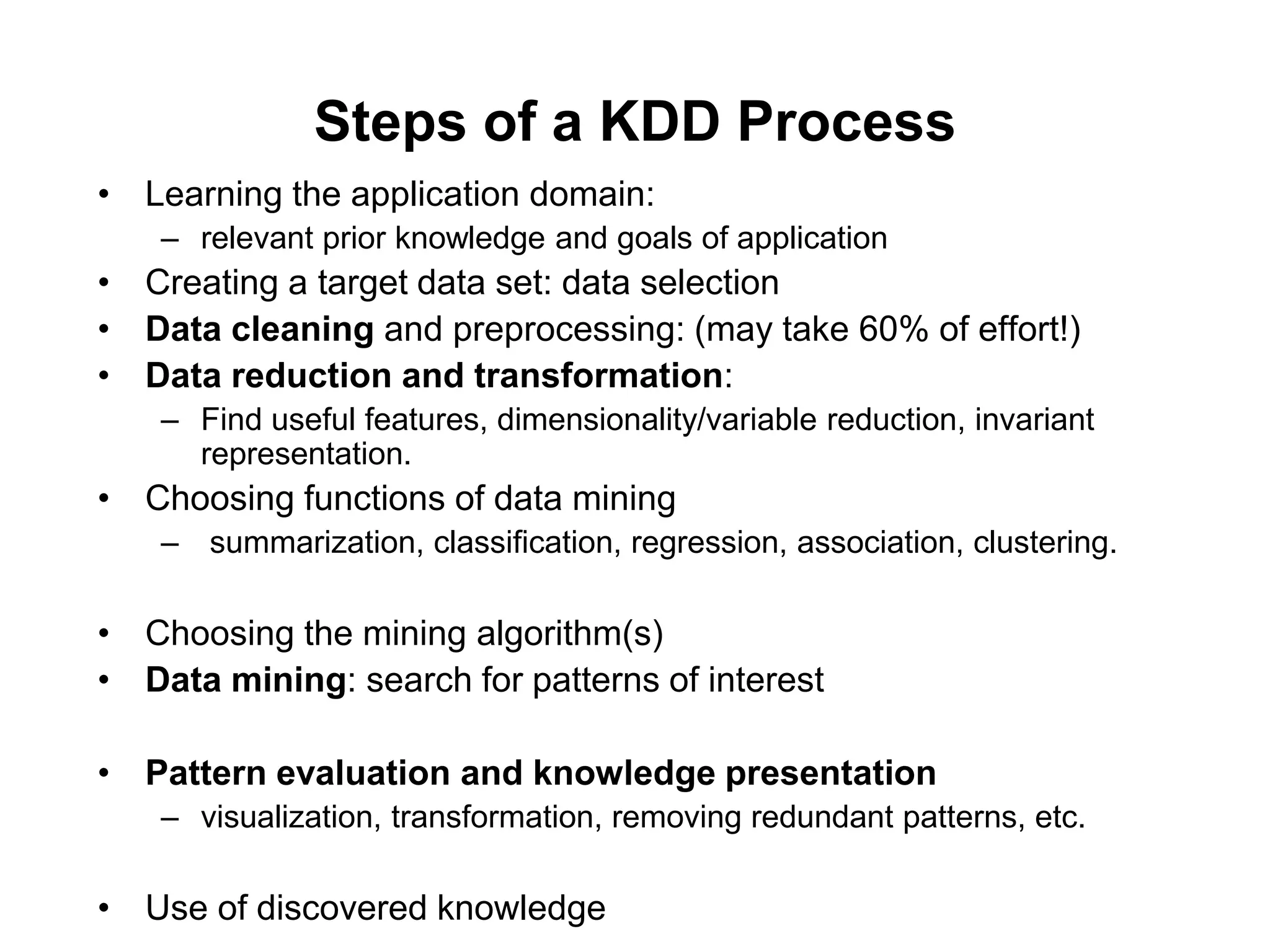 Steps of a KDD Process

• Learning the application domain:
– relevant prior knowledge and goals of application
• Creating a target data set: data selection
• Data cleaning and preprocessing: (may take 60% of effort!)
• Data reduction and transformation:
– Find useful features, dimensionality/variable reduction, invariant representation.
• Choosing functions of data mining
– summarization, classification, regression, association, clustering.

• Choosing the mining algorithm(s)
• Data mining: search for patterns of interest

• Pattern evaluation and knowledge presentation
– visualization, transformation, removing redundant patterns, etc.

• Use of discovered knowledge